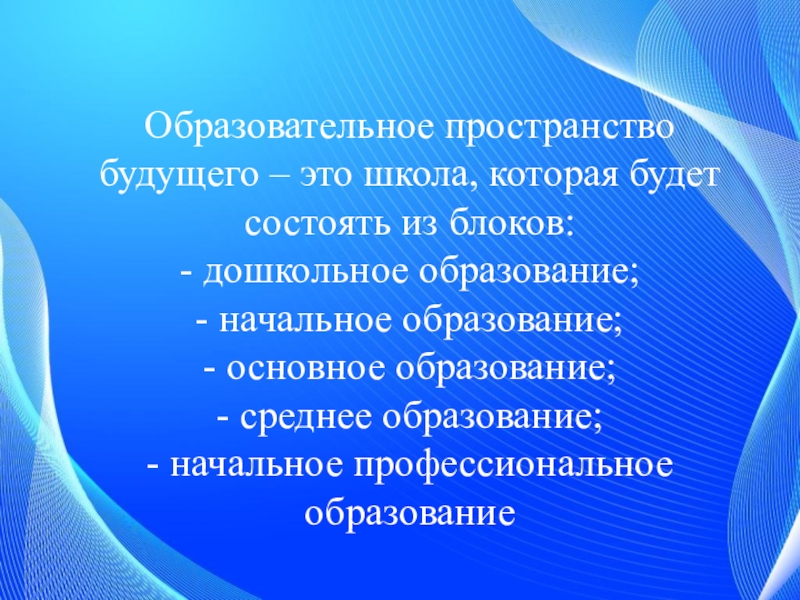 Образовательное пространство будущего – это школа, которая будет состоять из блоков:
- дошкольное образование;
- начальное образование;
- основное образование;
- среднее образование;
- начальное профессиональное образование